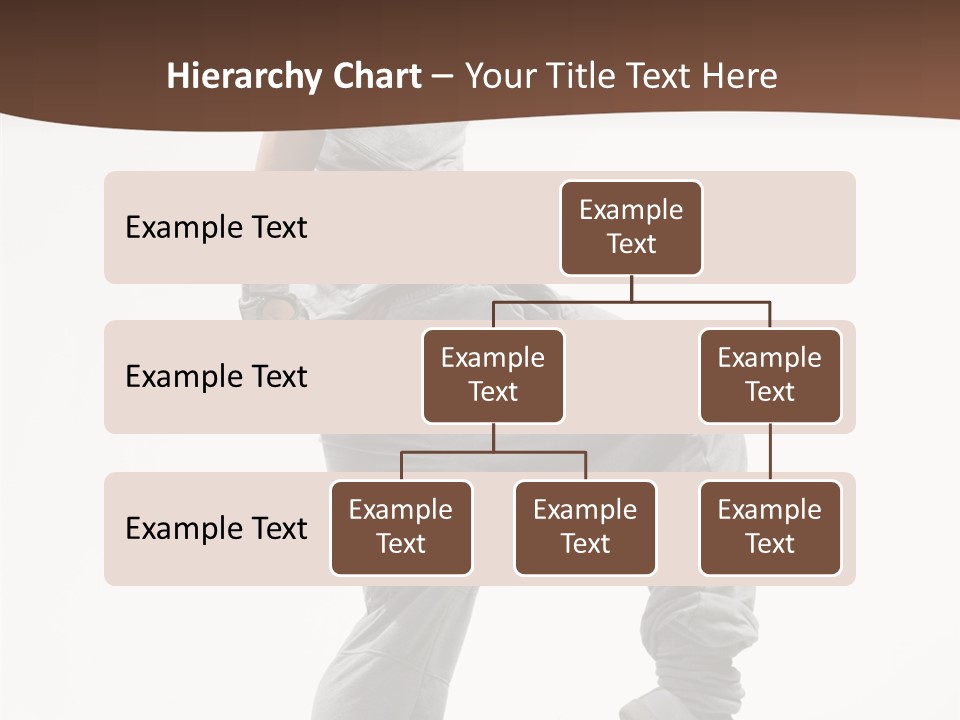 Hierarchy Chart – Your Title Text Here

Example Text

Example Text

Example Text

Example Text

Example Text

Example Text

Example Text

Example Text

Example Text